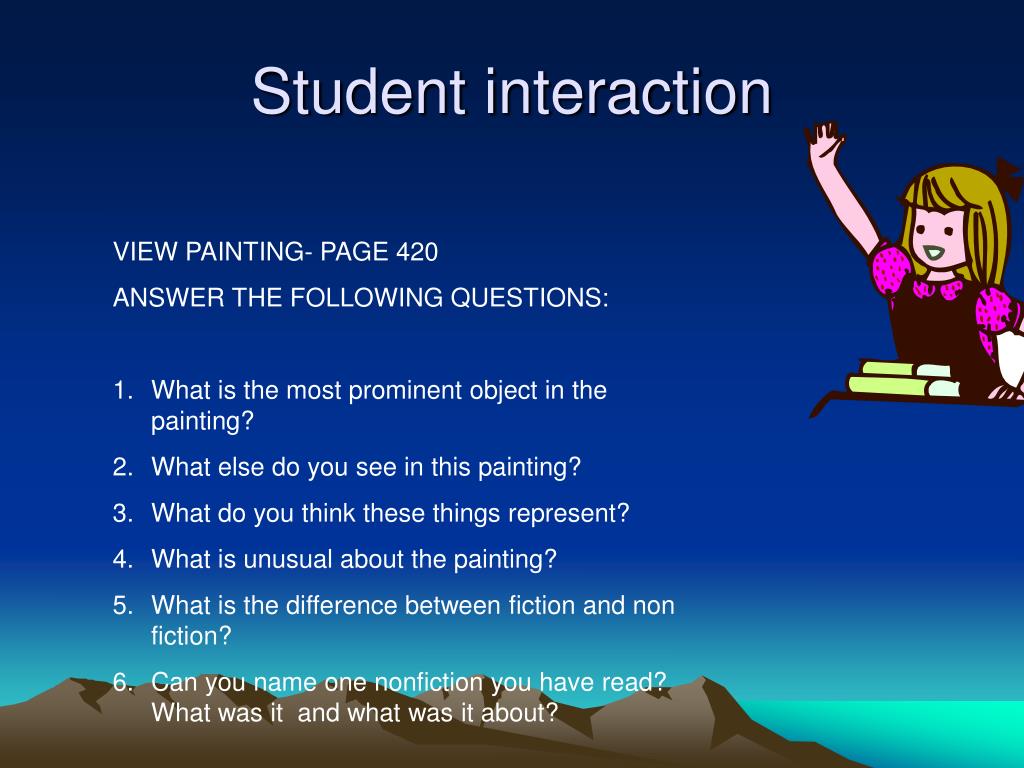 Student interaction

VIEW PAINTING- PAGE 420

ANSWER THE FOLLOWING QUESTIONS:

1. What is the most prominent object in the painting?
2. What else do you see in this painting?
3. What do you think these things represent?
4. What is unusual about the painting?
5. What is the difference between fiction and non fiction?
6. Can you name one nonfiction you have read? What was it and what was it about?